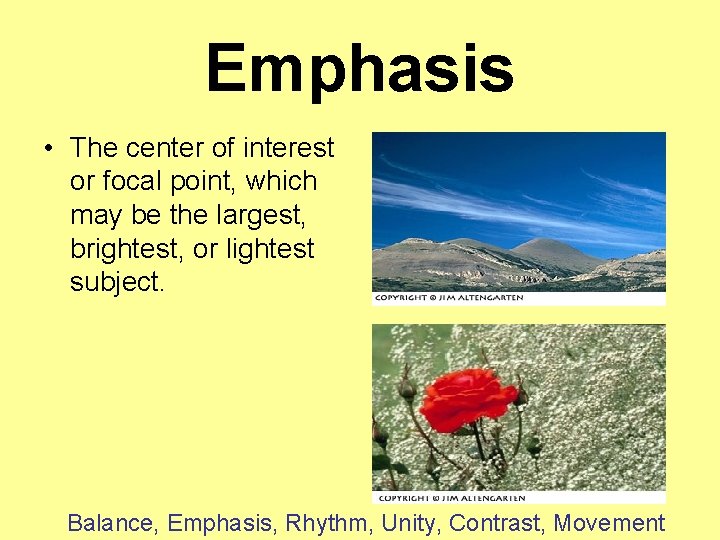 Emphasis

• The center of interest or focal point, which may be the largest, brightest, or lightest subject.

COPYRIGHT © JIM ALTENGARTEN

COPYRIGHT © JIM ALTENGARTEN

Balance, Emphasis, Rhythm, Unity, Contrast, Movement